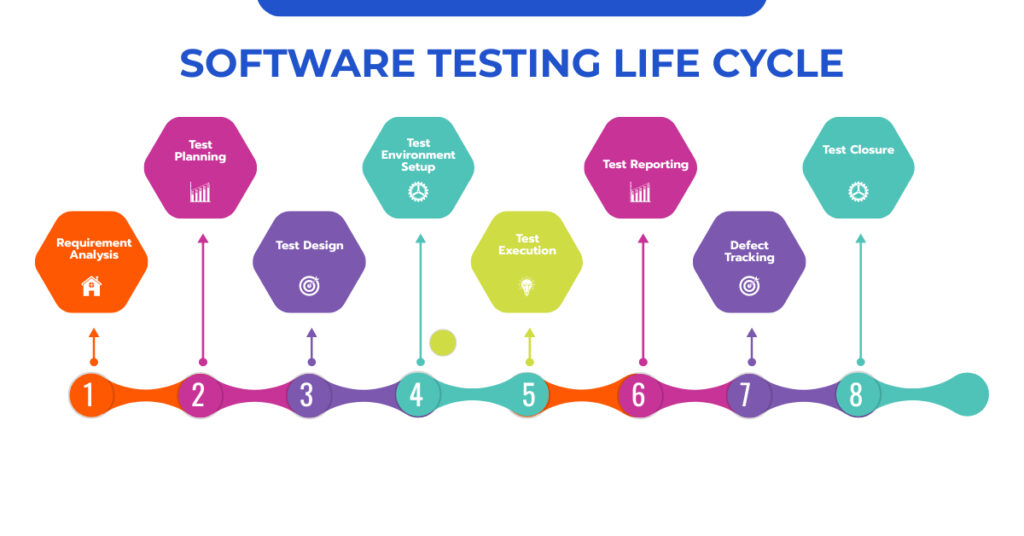 SOFTWARE TESTING LIFE CYCLE

Requirement Analysis

Test Planning

Test Design

Test Environment Setup

Test Execution

Test Reporting

Defect Tracking

Test Closure

1
2
3
4
5
6
7
8